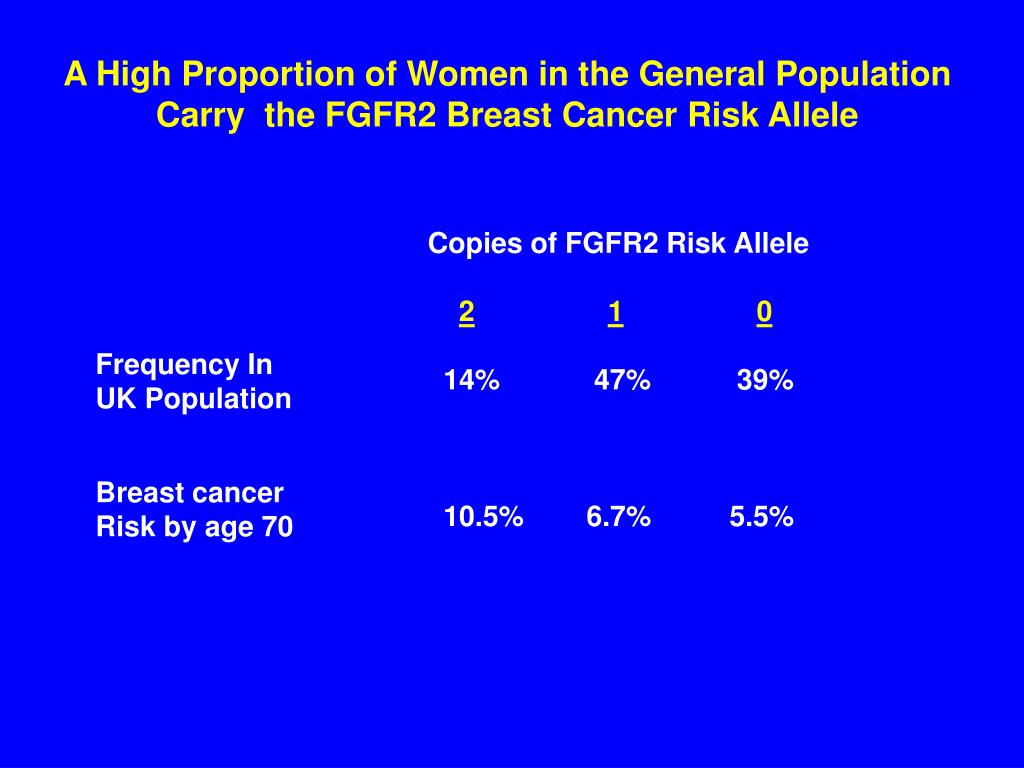 A High Proportion of Women in the General Population Carry the FGFR2 Breast Cancer Risk Allele

Copies of FGFR2 Risk Allele

| | 2 | 1 | 0 |
|---|---|---|---|
| Frequency In UK Population | 14% | 47% | 39% |
| Breast cancer Risk by age 70 | 10.5% | 6.7% | 5.5% |